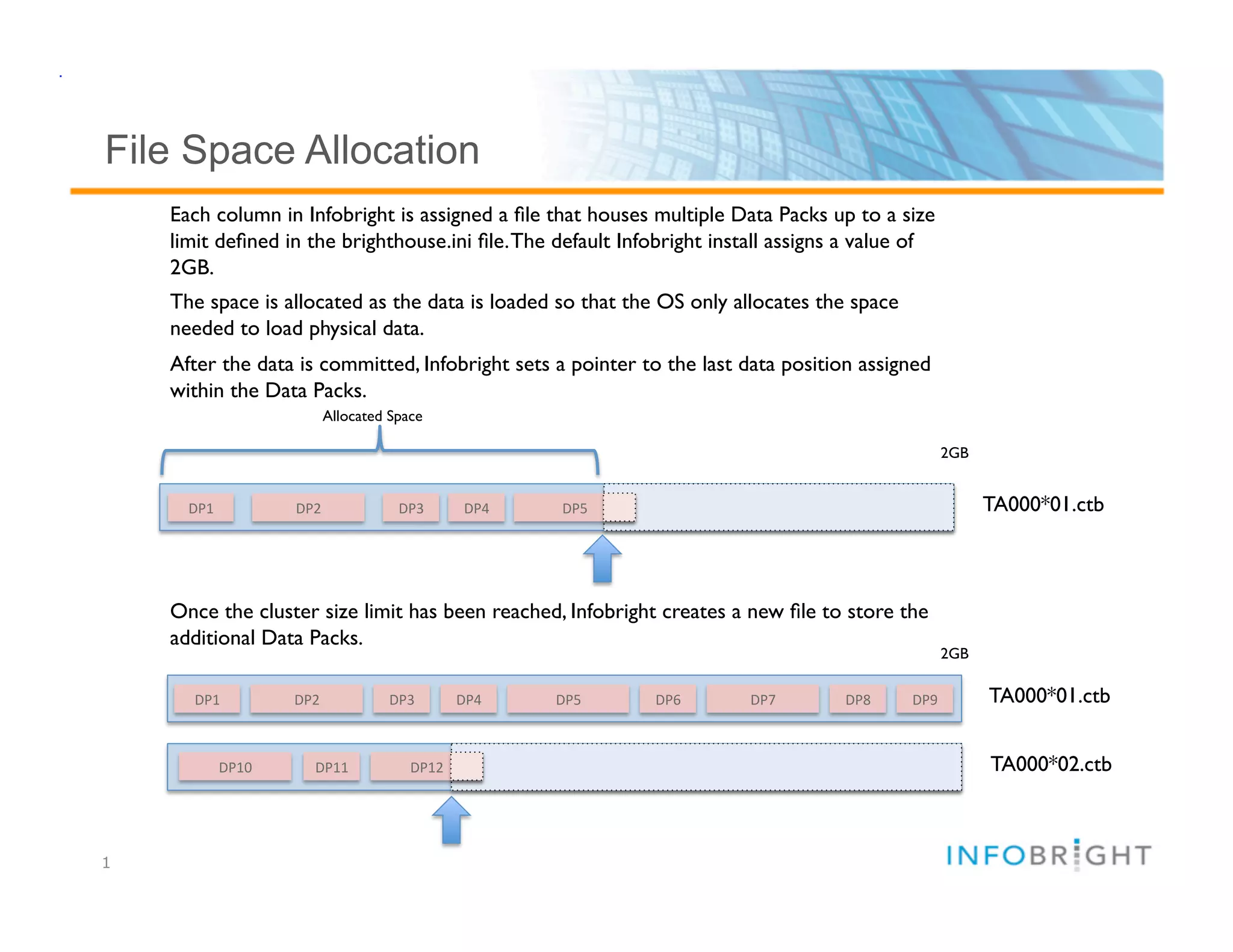 File Space Allocation

Each column in Infobright is assigned a file that houses multiple Data Packs up to a size limit defined in the brighthouse.ini file. The default Infobright install assigns a value of 2GB.

The space is allocated as the data is loaded so that the OS only allocates the space needed to load physical data.

After the data is committed, Infobright sets a pointer to the last data position assigned within the Data Packs.

Allocated Space

2GB

DP1 DP2 DP3 DP4 DP5

TA000*01.ctb

Once the cluster size limit has been reached, Infobright creates a new file to store the additional Data Packs.

2GB

DP1 DP2 DP3 DP4 DP5 DP6 DP7 DP8 DP9

TA000*01.ctb

DP10 DP11 DP12

TA000*02.ctb

1

INFOBRIGHT